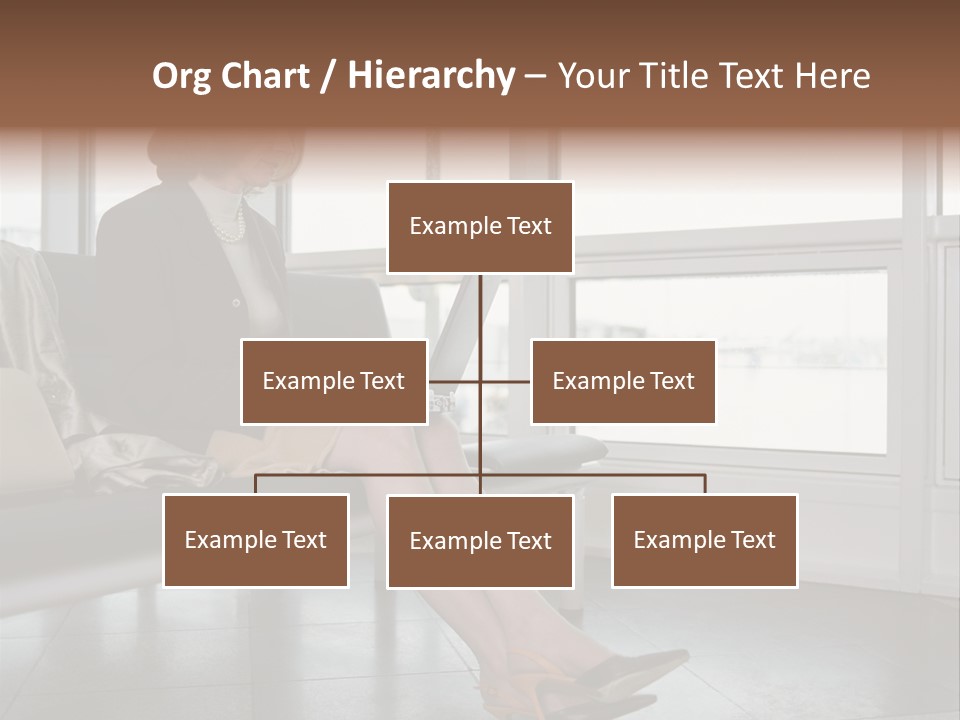 Org Chart / Hierarchy – Your Title Text Here

Example Text

Example Text

Example Text

Example Text

Example Text

Example Text